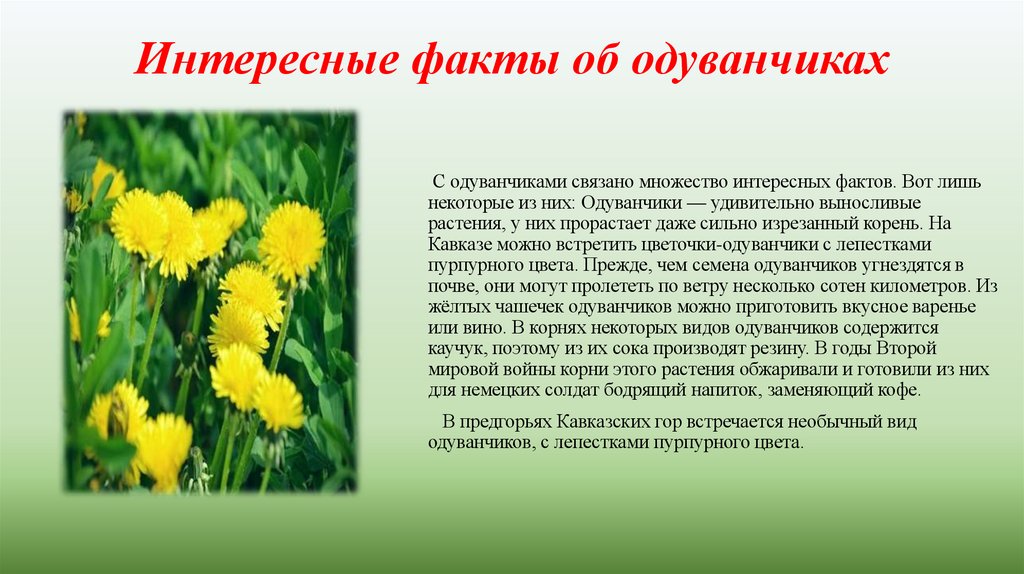 Интересные факты об одуванчиках

С одуванчиками связано множество интересных фактов. Вот лишь некоторые из них: Одуванчики — удивительно выносливые растения, у них прорастает даже сильно изрезанный корень. На Кавказе можно встретить цветочки-одуванчики с лепестками пурпурного цвета. Прежде, чем семена одуванчиков угнездятся в почве, они могут пролететь по ветру несколько сотен километров. Из жёлтых чашечек одуванчиков можно приготовить вкусное варенье или вино. В корнях некоторых видов одуванчиков содержится каучук, поэтому из их сока производят резину. В годы Второй мировой войны корни этого растения обжаривали и готовили из них для немецких солдат бодрящий напиток, заменяющий кофе.

В предгорьях Кавказских гор встречается необычный вид одуванчиков, с лепестками пурпурного цвета.